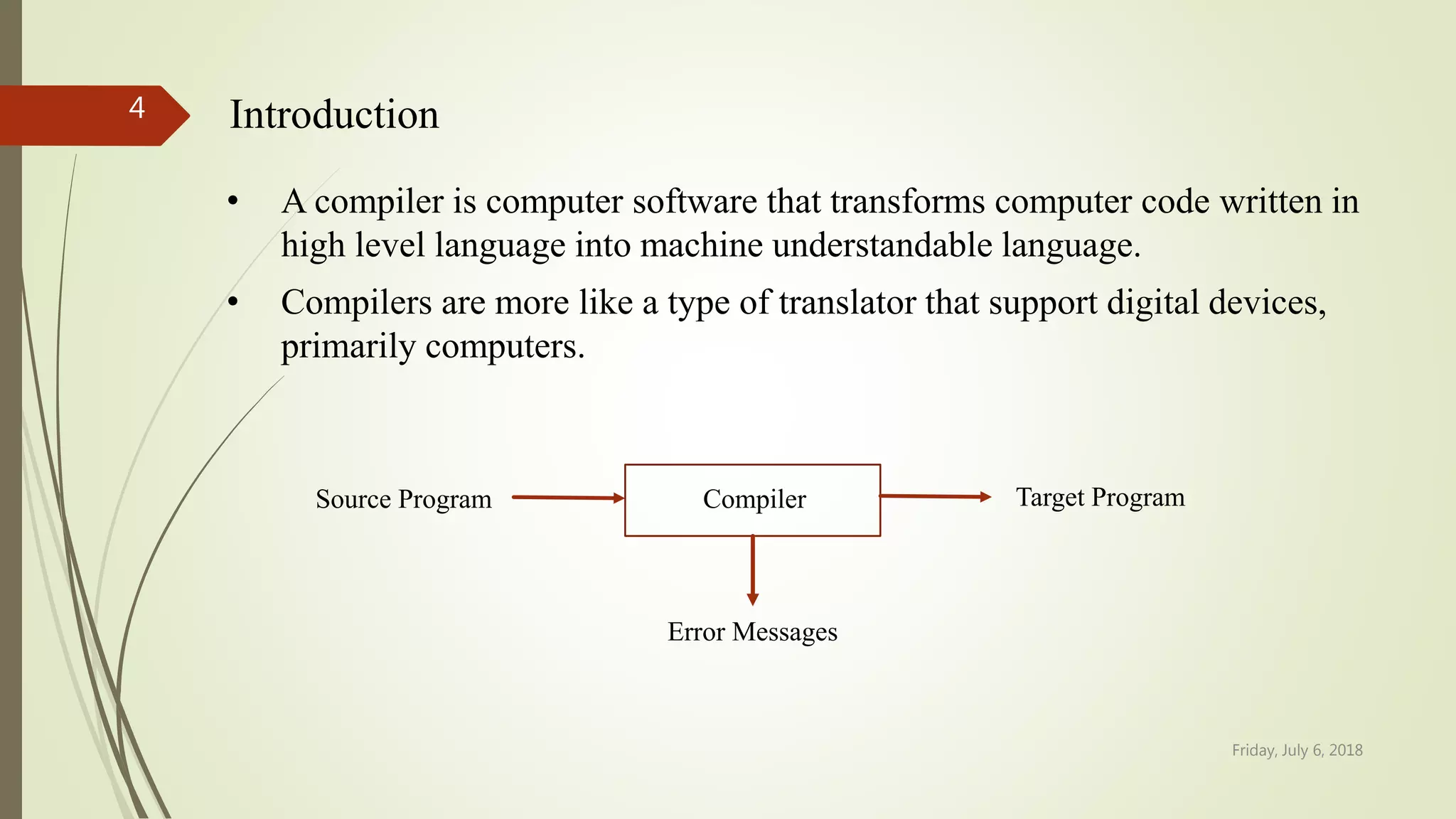 4

Introduction

• A compiler is computer software that transforms computer code written in high level language into machine understandable language.

• Compilers are more like a type of translator that support digital devices, primarily computers.

Source Program

Compiler

Target Program

Error Messages

Friday, July 6, 2018